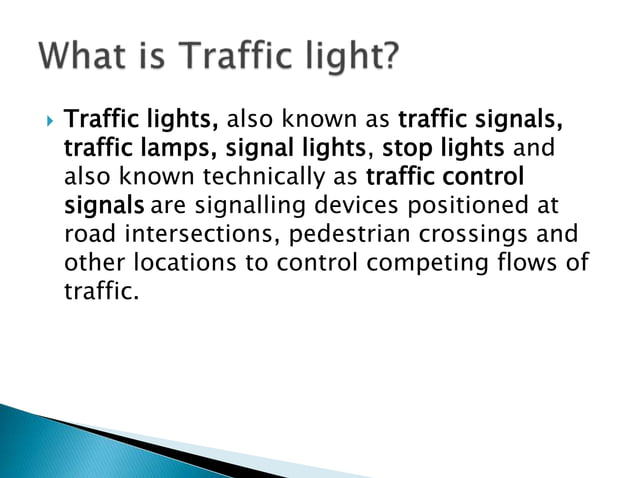 What is Traffic light?

Traffic lights, also known as traffic signals, traffic lamps, signal lights, stop lights and also known technically as traffic control signals are signalling devices positioned at road intersections, pedestrian crossings and other locations to control competing flows of traffic.